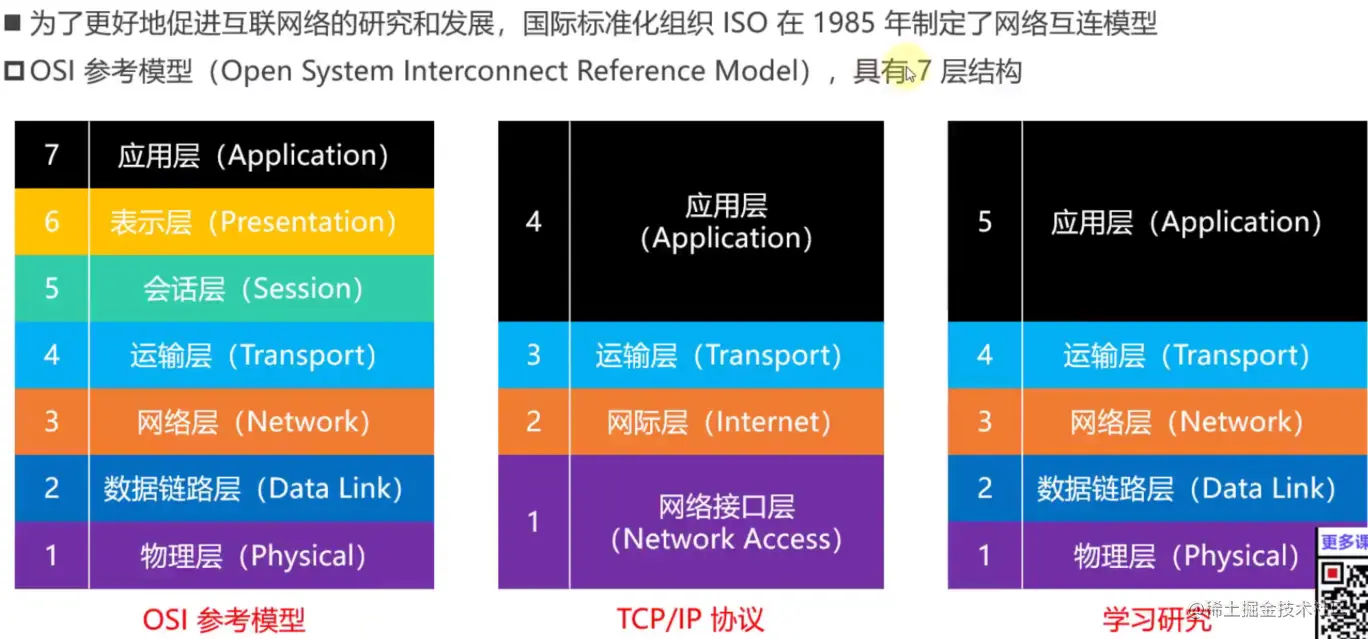 ■ 为了更好地促进互联网络的研究和发展，国际标准化组织 ISO 在 1985 年制定了网络互连模型

□ OSI 参考模型（Open System Interconnect Reference Model），具有 7 层结构

| 7 | 应用层（Application） |
|---|---|
| 6 | 表示层（Presentation） |
| 5 | 会话层（Session） |
| 4 | 运输层（Transport） |
| 3 | 网络层（Network） |
| 2 | 数据链路层（Data Link） |
| 1 | 物理层（Physical） |

OSI 参考模型

| 4 | 应用层（Application） |
|---|---|
| 3 | 运输层（Transport） |
| 2 | 网际层（Internet） |
| 1 | 网络接口层（Network Access） |

TCP/IP 协议

| 5 | 应用层（Application） |
|---|---|
| 4 | 运输层（Transport） |
| 3 | 网络层（Network） |
| 2 | 数据链路层（Data Link） |
| 1 | 物理层（Physical） |

学习研究

更多课

@稀土掘金技术社区